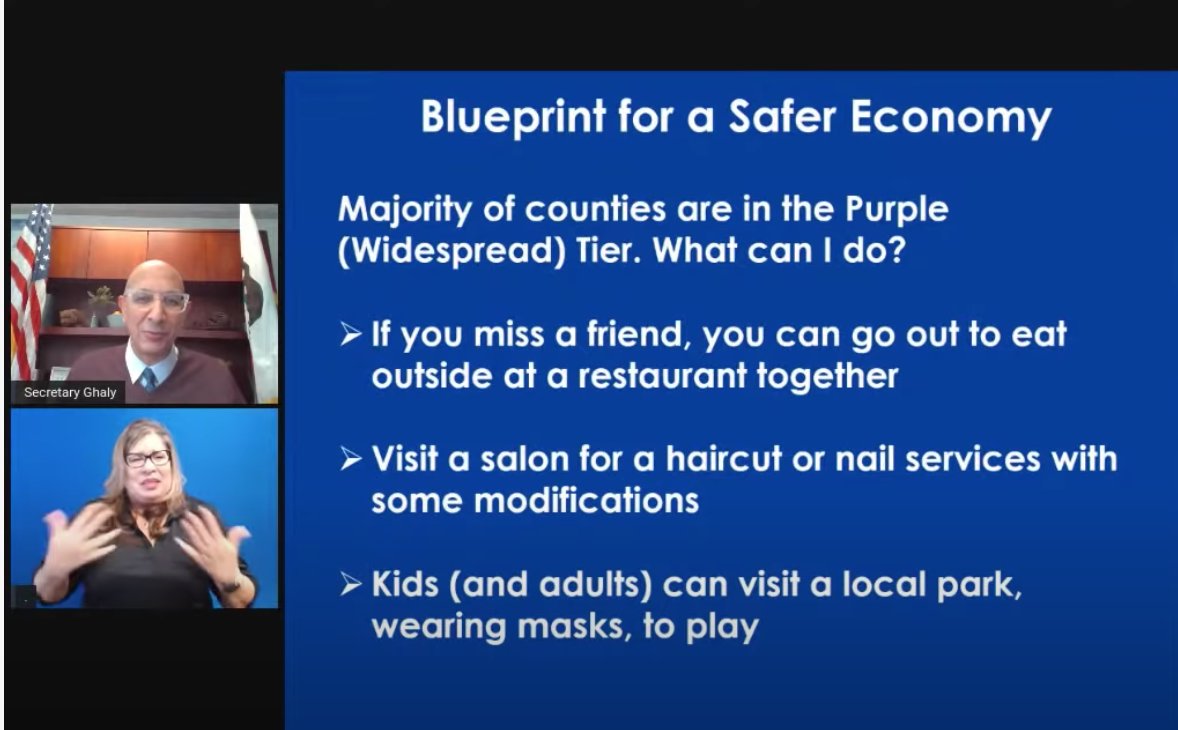 Secretary Ghaly

Blueprint for a Safer Economy

Majority of counties are in the Purple (Widespread) Tier. What can I do?

➢ If you miss a friend, you can go out to eat outside at a restaurant together

➢ Visit a salon for a haircut or nail services with some modifications

➢ Kids (and adults) can visit a local park, wearing masks, to play